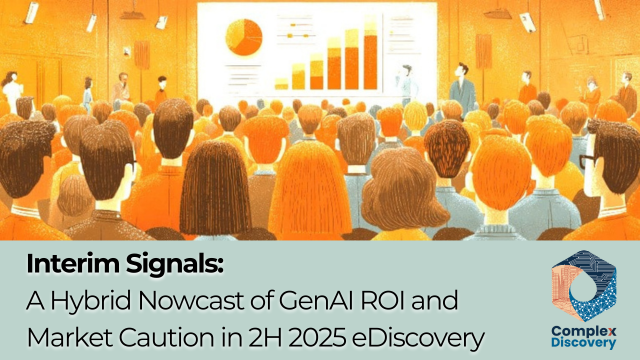 Interim Signals:
A Hybrid Nowcast of GenAI ROI and Market Caution in 2H 2025 eDiscovery

Complex Discovery